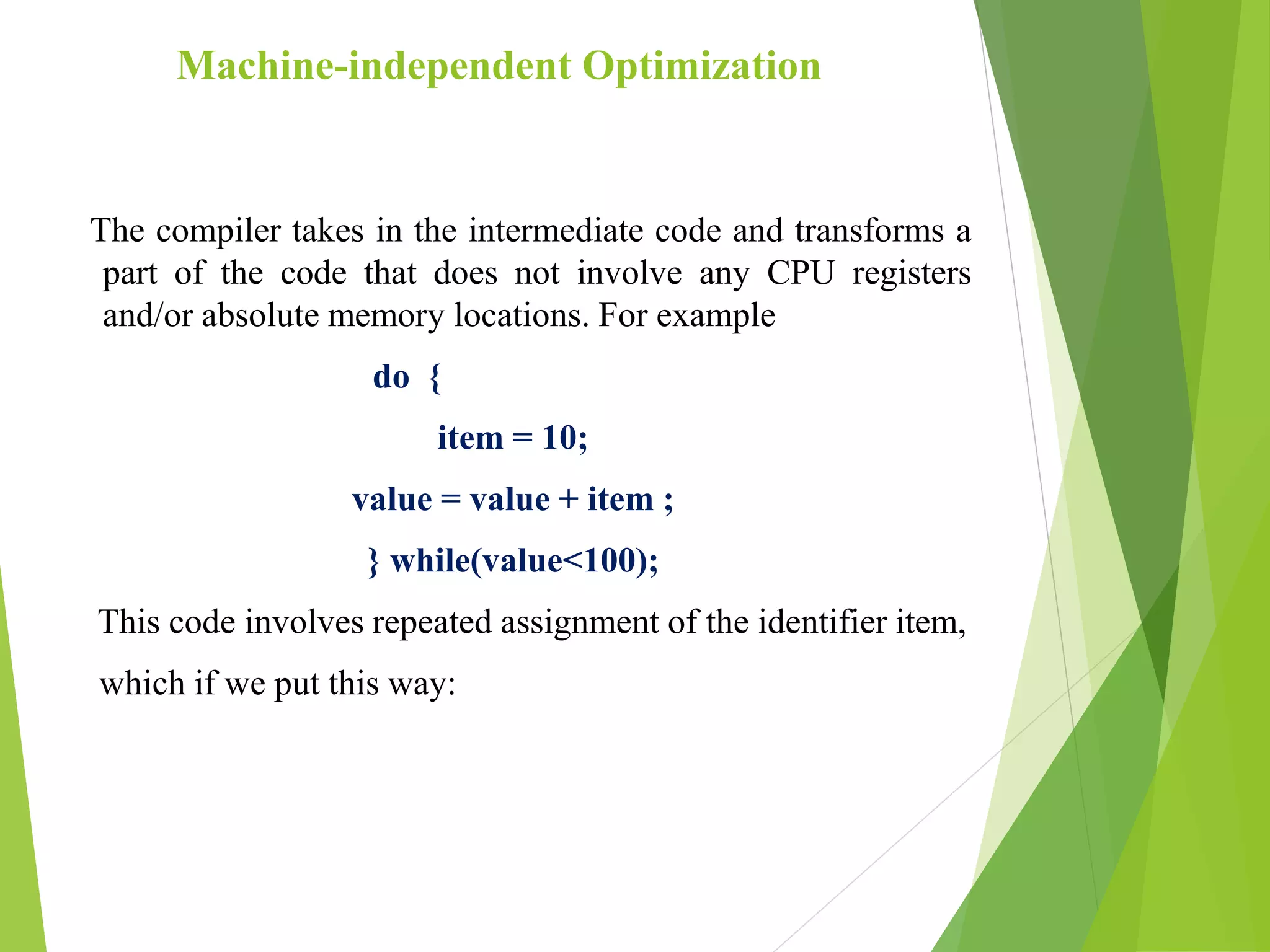 Machine-independent Optimization

The compiler takes in the intermediate code and transforms a part of the code that does not involve any CPU registers and/or absolute memory locations. For example

do {

item = 10;

value = value + item ;

} while(value<100);

This code involves repeated assignment of the identifier item,

which if we put this way: